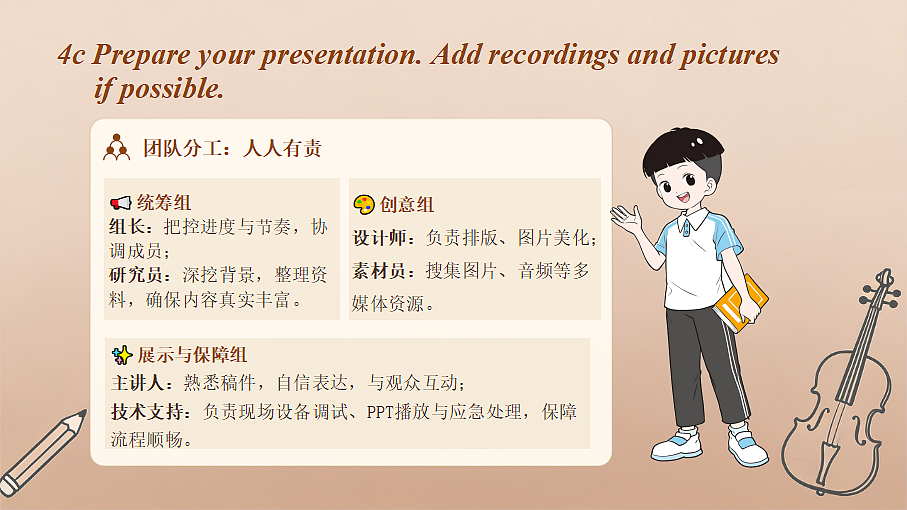 4c Prepare your presentation. Add recordings and pictures if possible.

团队分工：人人有责

统筹组
组长：把控进度与节奏，协调成员；
研究员：深挖背景，整理资料，确保内容真实丰富。

创意组
设计师：负责排版、图片美化；
素材员：搜集图片、音频等多媒体资源。

展示与保障组
主讲人：熟悉稿件，自信表达，与观众互动；
技术支持：负责现场设备调试、PPT播放与应急处理，保障流程顺畅。